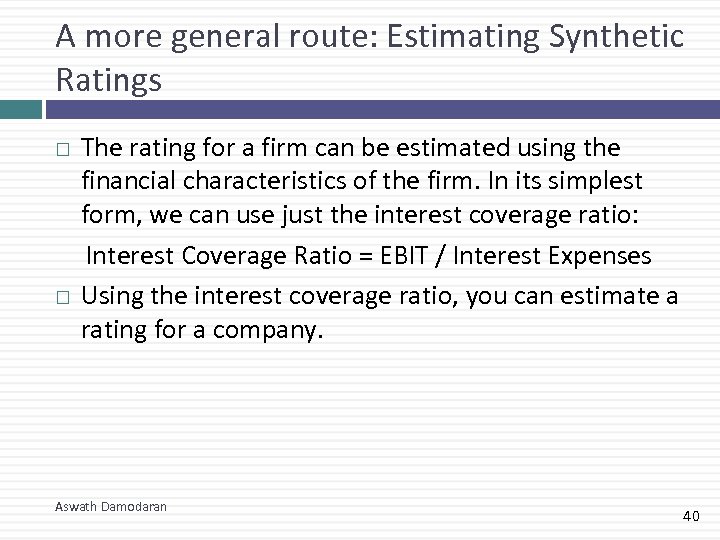 A more general route: Estimating Synthetic Ratings

□ The rating for a firm can be estimated using the financial characteristics of the firm. In its simplest form, we can use just the interest coverage ratio:

Interest Coverage Ratio = EBIT / Interest Expenses

□ Using the interest coverage ratio, you can estimate a rating for a company.

Aswath Damodaran

40